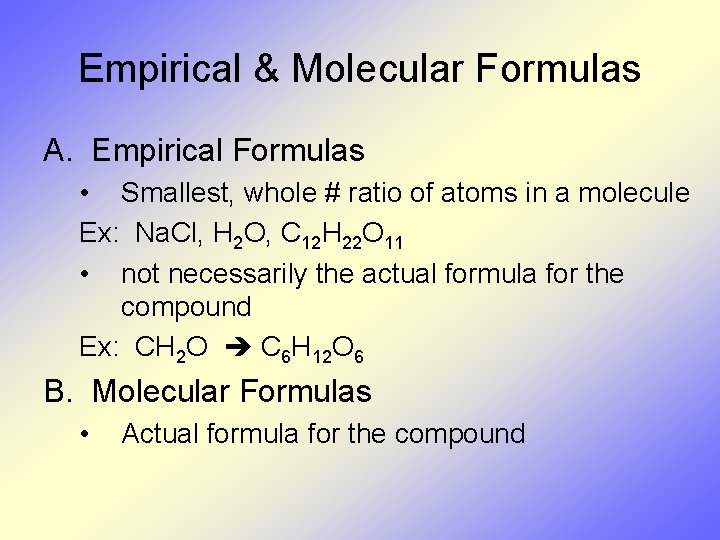 Empirical & Molecular Formulas

A. Empirical Formulas

• Smallest, whole # ratio of atoms in a molecule

Ex: $NaCl$, $H_2O$, $C_{12}H_{22}O_{11}$

• not necessarily the actual formula for the compound

Ex: $CH_2O \rightarrow C_6H_{12}O_6$

B. Molecular Formulas

• Actual formula for the compound